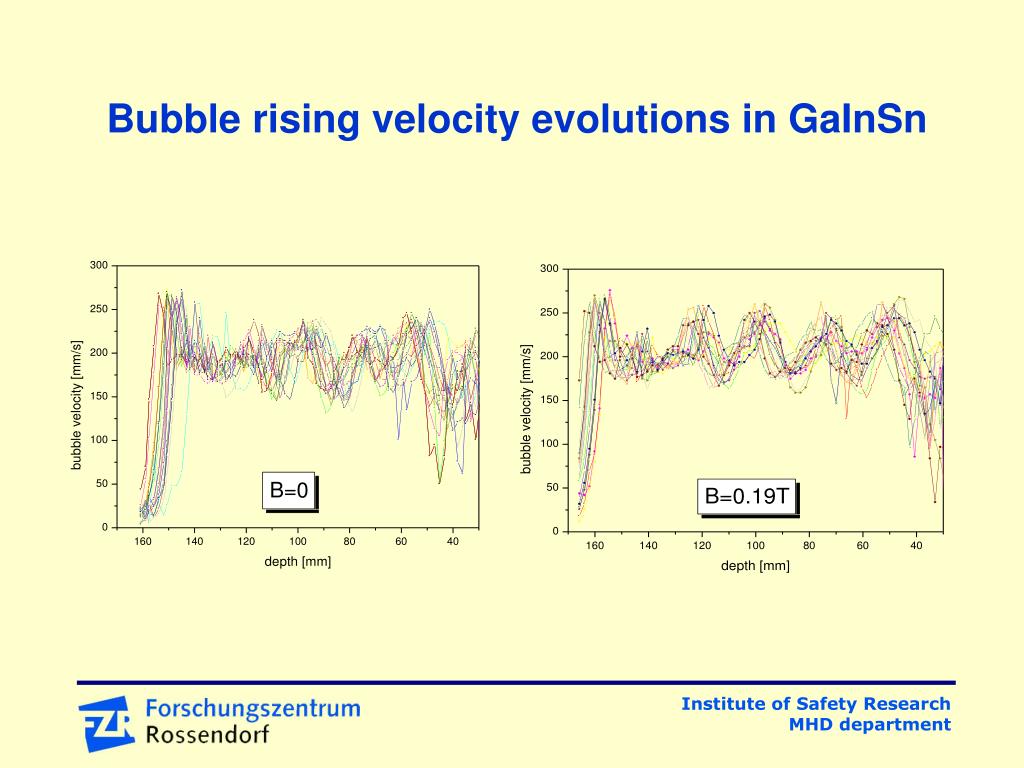 Bubble rising velocity evolutions in GaInSn

300
250
200
150
100
50
0
bubble velocity [mm/s]
B=0
160 140 120 100 80 60 40
depth [mm]

300
250
200
150
100
50
0
bubble velocity [mm/s]
B=0.19T
160 140 120 100 80 60 40
depth [mm]

FZR Forschungszentrum Rossendorf

Institute of Safety Research
MHD department